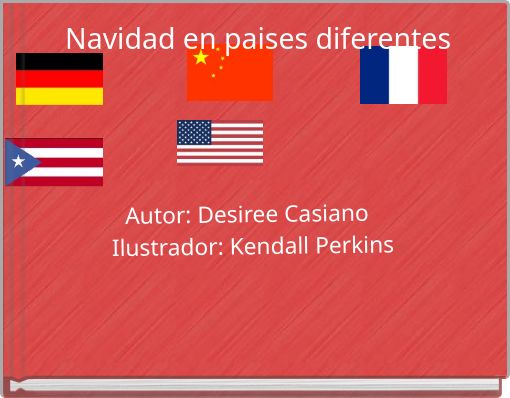 Navidad en paises diferentes

Autor: Desiree Casiano
Ilustrador: Kendall Perkins